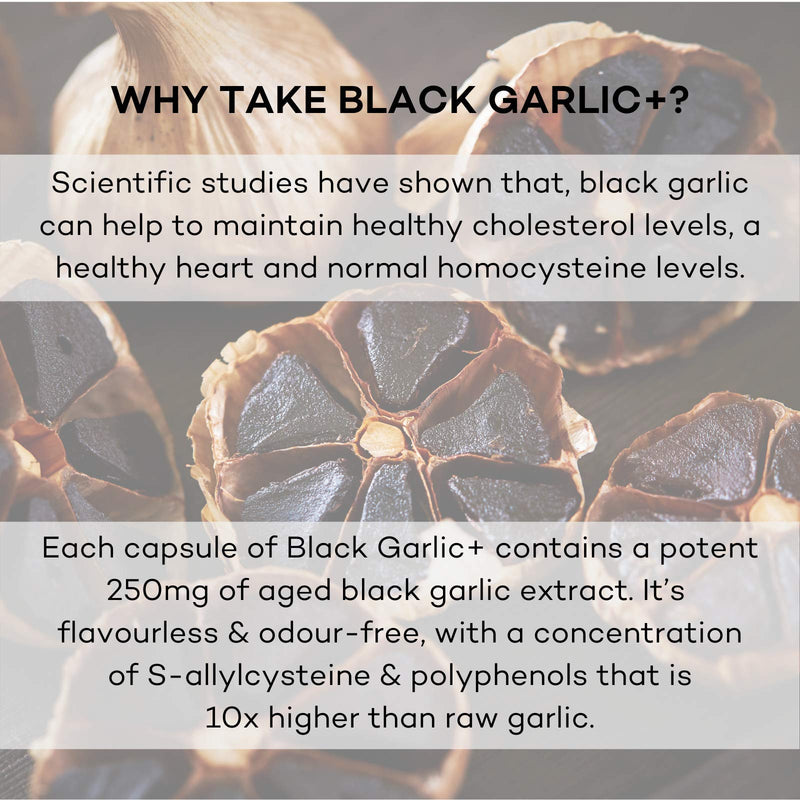 WHY TAKE BLACK GARLIC+?

Scientific studies have shown that, black garlic can help to maintain healthy cholesterol levels, a healthy heart and normal homocysteine levels.

Each capsule of Black Garlic+ contains a potent 250mg of aged black garlic extract. It's flavourless & odour-free, with a concentration of S-allylcysteine & polyphenols that is 10x higher than raw garlic.